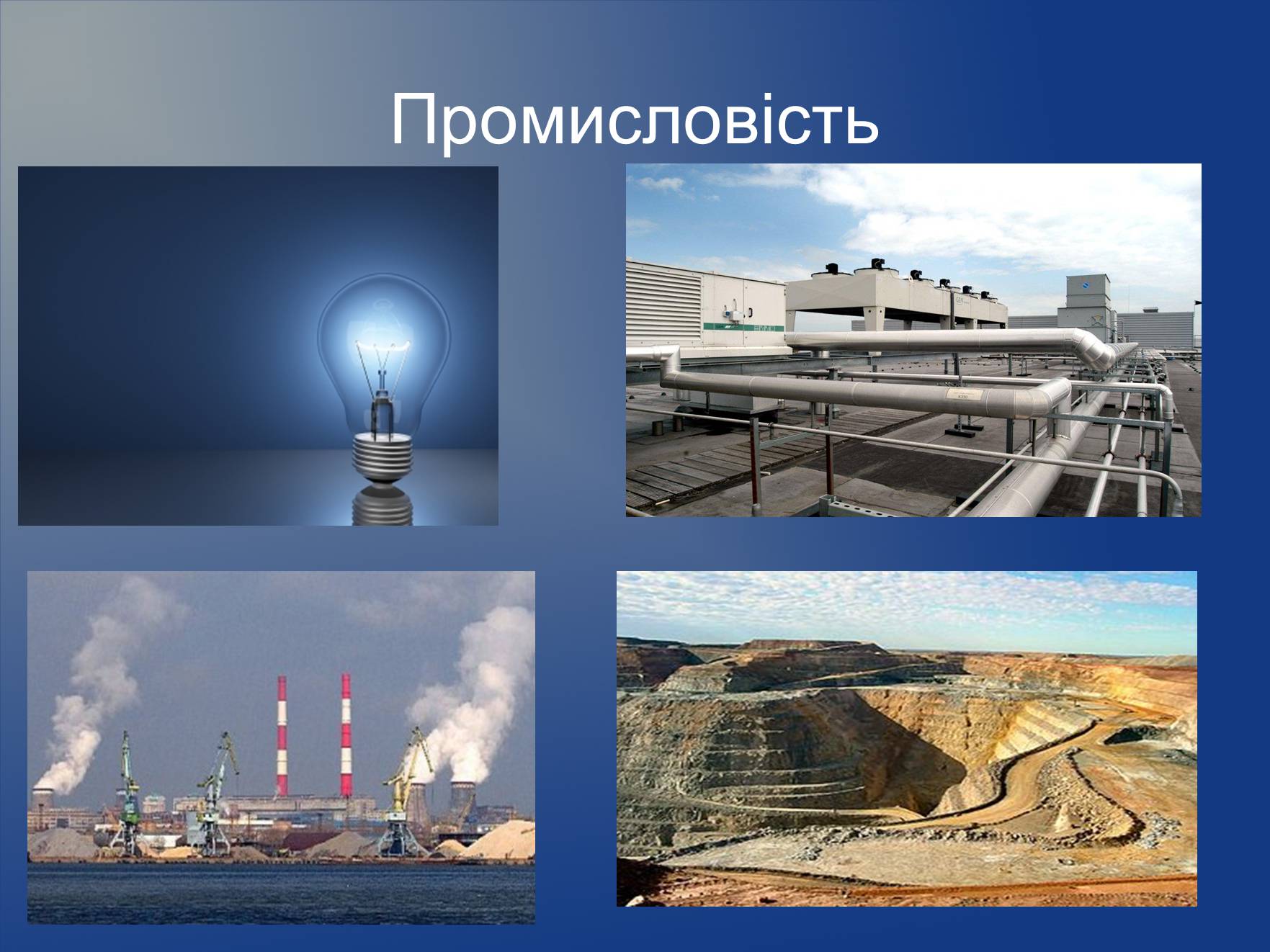 Промисловість